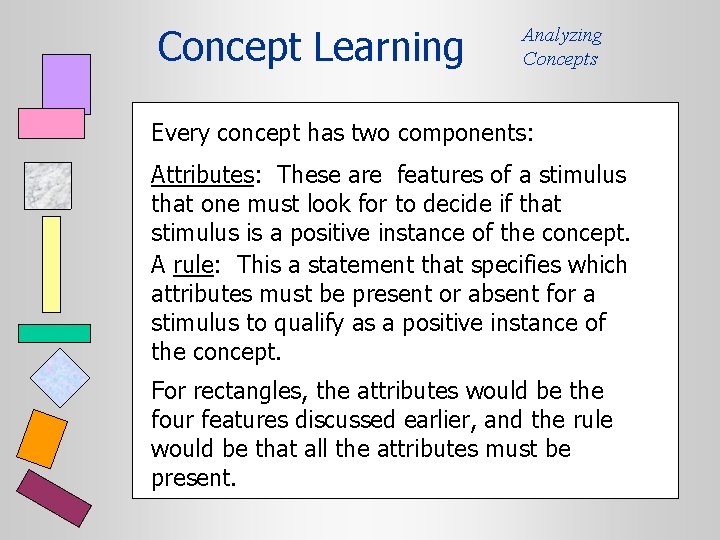 Concept Learning

Analyzing Concepts

Every concept has two components:

Attributes: These are features of a stimulus that one must look for to decide if that stimulus is a positive instance of the concept.

A rule: This a statement that specifies which attributes must be present or absent for a stimulus to qualify as a positive instance of the concept.

For rectangles, the attributes would be the four features discussed earlier, and the rule would be that all the attributes must be present.